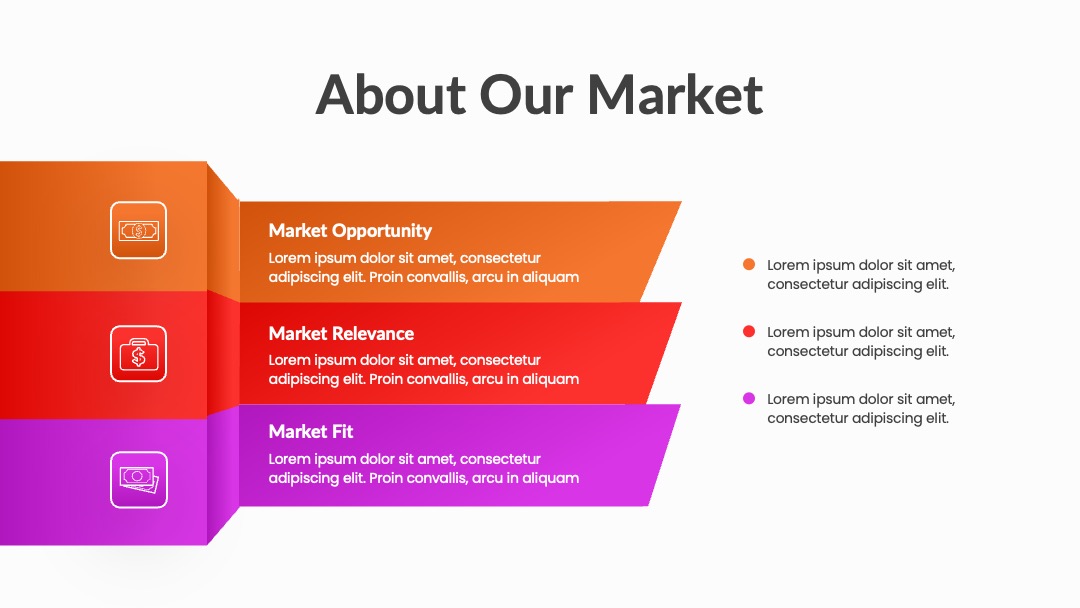 About Our Market

Market Opportunity
Lorem ipsum dolor sit amet, consectetur adipiscing elit. Proin convallis, arcu in aliquam

Market Relevance
Lorem ipsum dolor sit amet, consectetur adipiscing elit. Proin convallis, arcu in aliquam

Market Fit
Lorem ipsum dolor sit amet, consectetur adipiscing elit. Proin convallis, arcu in aliquam

Lorem ipsum dolor sit amet, consectetur adipiscing elit.

Lorem ipsum dolor sit amet, consectetur adipiscing elit.

Lorem ipsum dolor sit amet, consectetur adipiscing elit.